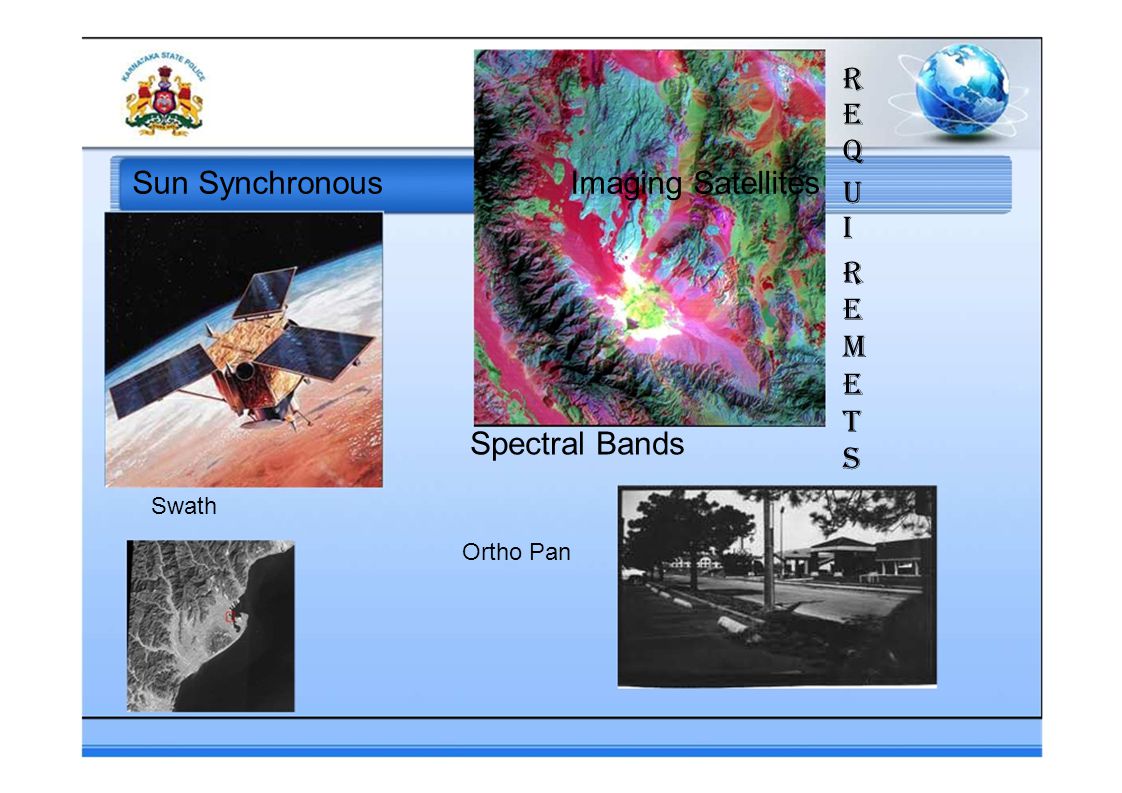 KARNATAKA STATE POLICE

Sun Synchronous Imaging Satellites

R
E
Q
U
I
R
E
M
E
T
S

Spectral Bands

Swath

Ortho Pan